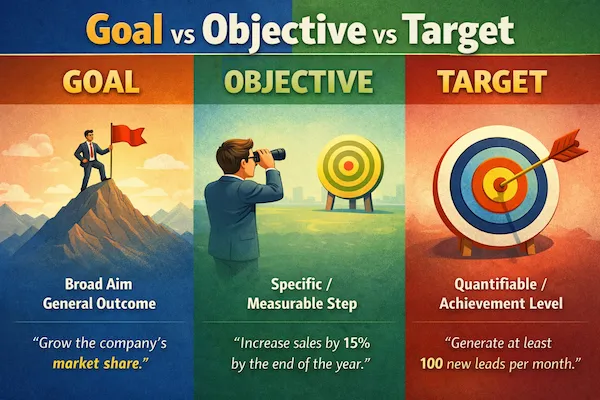 Goal vs Objective vs Target

GOAL

Broad Aim
General Outcome

"Grow the company's market share."

OBJECTIVE

Specific /
Measurable Step

"Increase sales by 15% by the end of the year."

TARGET

Quantifiable /
Achievement Level

"Generate at least 100 new leads per month."